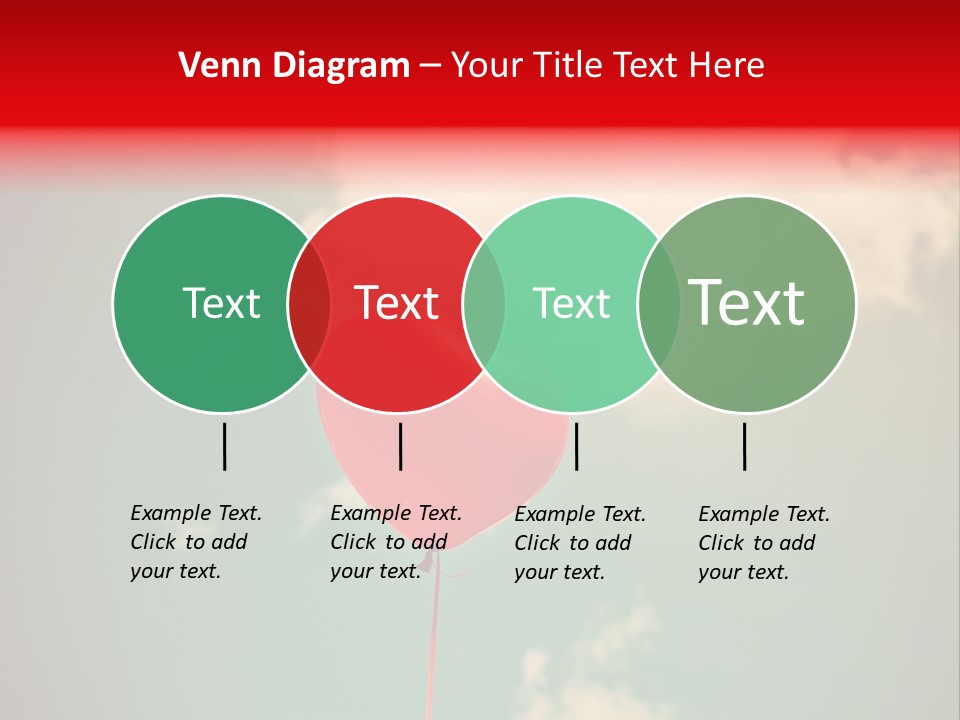 Venn Diagram – Your Title Text Here

Text

Text

Text

Text

Example Text. Click to add your text.

Example Text. Click to add your text.

Example Text. Click to add your text.

Example Text. Click to add your text.